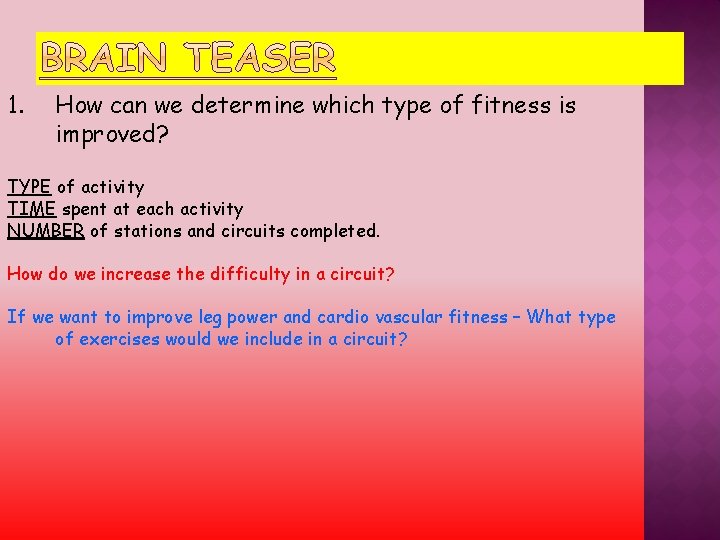 BRAIN TEASER

1. How can we determine which type of fitness is improved?

TYPE of activity
TIME spent at each activity
NUMBER of stations and circuits completed.

How do we increase the difficulty in a circuit?

If we want to improve leg power and cardio vascular fitness – What type of exercises would we include in a circuit?